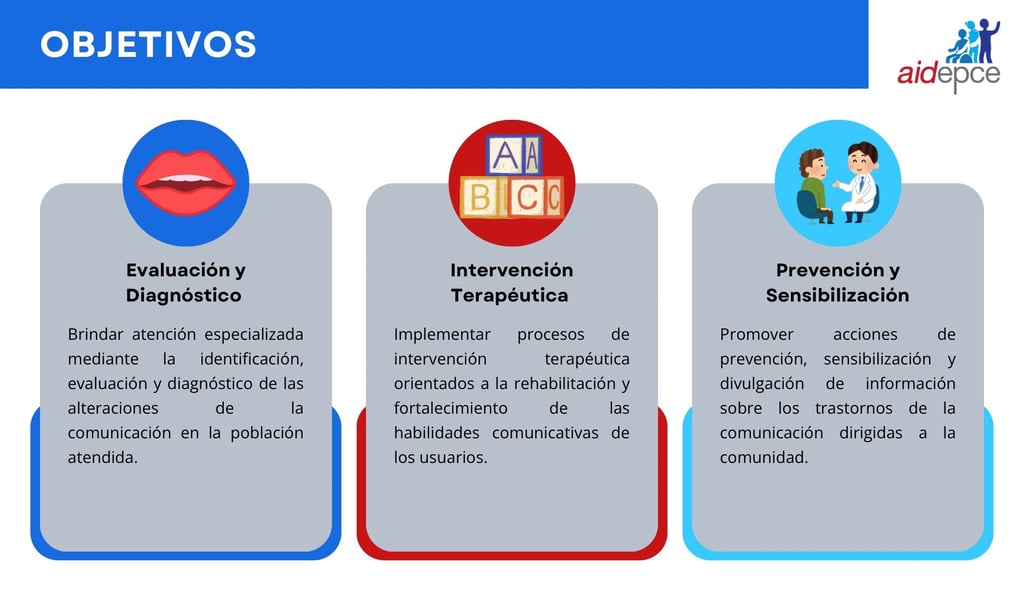 OBJETIVOS

aidepce

A A
B C C

Evaluación y Diagnóstico

Brindar atención especializada mediante la identificación, evaluación y diagnóstico de las alteraciones de la comunicación en la población atendida.

Intervención Terapéutica

Implementar procesos de intervención terapéutica orientados a la rehabilitación y fortalecimiento de las habilidades comunicativas de los usuarios.

Prevención y Sensibilización

Promover acciones de prevención, sensibilización y divulgación de información sobre los trastornos de la comunicación dirigidas a la comunidad.